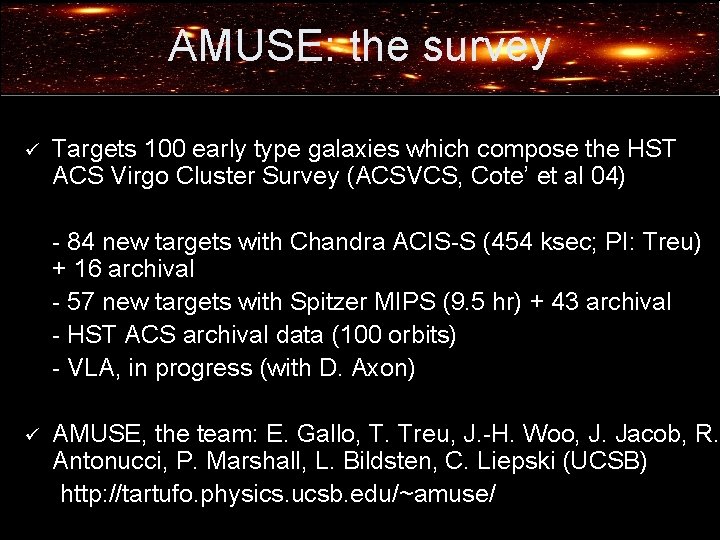 AMUSE: the survey

✓ Targets 100 early type galaxies which compose the HST ACS Virgo Cluster Survey (ACSVCS, Cote' et al 04)

- 84 new targets with Chandra ACIS-S (454 ksec; PI: Treu) + 16 archival
- 57 new targets with Spitzer MIPS (9.5 hr) + 43 archival
- HST ACS archival data (100 orbits)
- VLA, in progress (with D. Axon)

✓ AMUSE, the team: E. Gallo, T. Treu, J.-H. Woo, J. Jacob, R. Antonucci, P. Marshall, L. Bildsten, C. Liepski (UCSB)
http://tartufo.physics.ucsb.edu/~amuse/